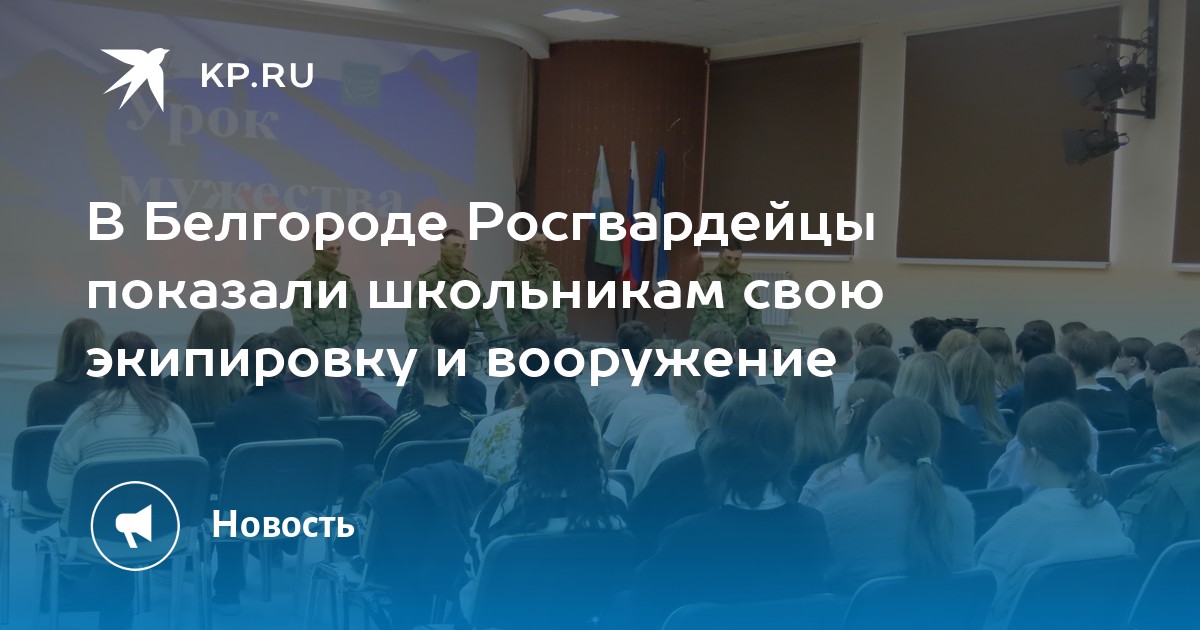 KP.RU

Урок мужества

В Белгороде Росгвардейцы показали школьникам свою экипировку и вооружение

Новость